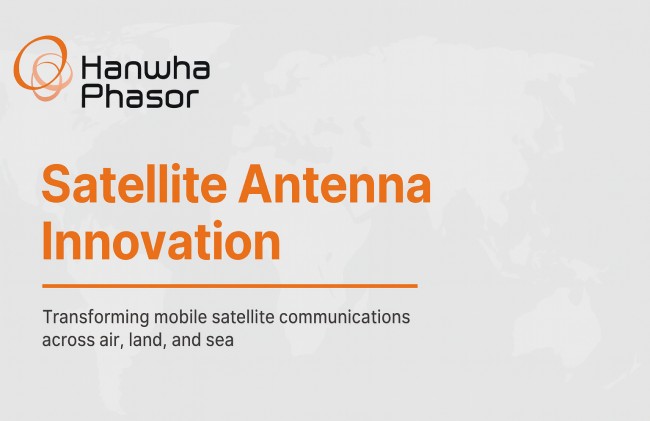 Hanwha Phasor

Satellite Antenna Innovation

Transforming mobile satellite communications across air, land, and sea